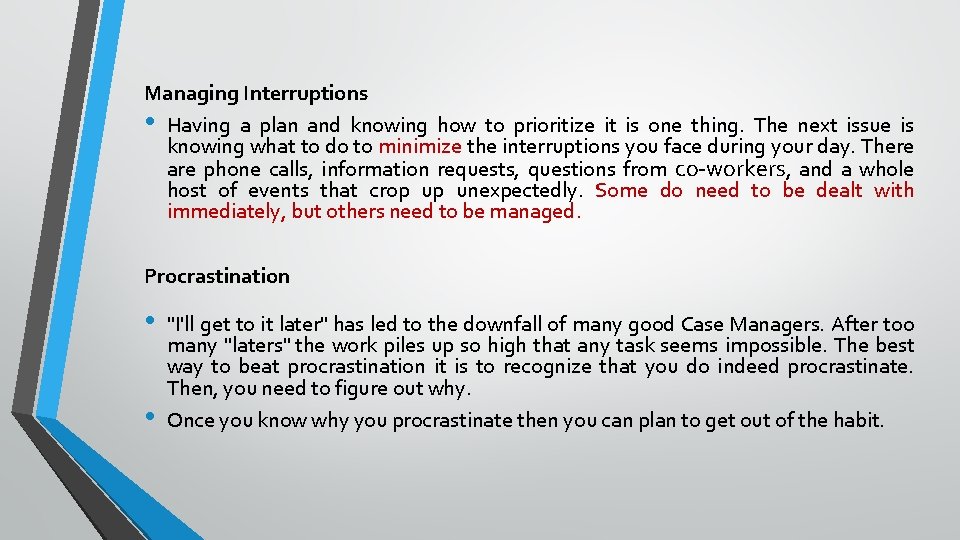 Managing Interruptions

• Having a plan and knowing how to prioritize it is one thing. The next issue is knowing what to do to minimize the interruptions you face during your day. There are phone calls, information requests, questions from co-workers, and a whole host of events that crop up unexpectedly. Some do need to be dealt with immediately, but others need to be managed.

Procrastination

• "I'll get to it later" has led to the downfall of many good Case Managers. After too many "laters" the work piles up so high that any task seems impossible. The best way to beat procrastination it is to recognize that you do indeed procrastinate. Then, you need to figure out why.

• Once you know why you procrastinate then you can plan to get out of the habit.